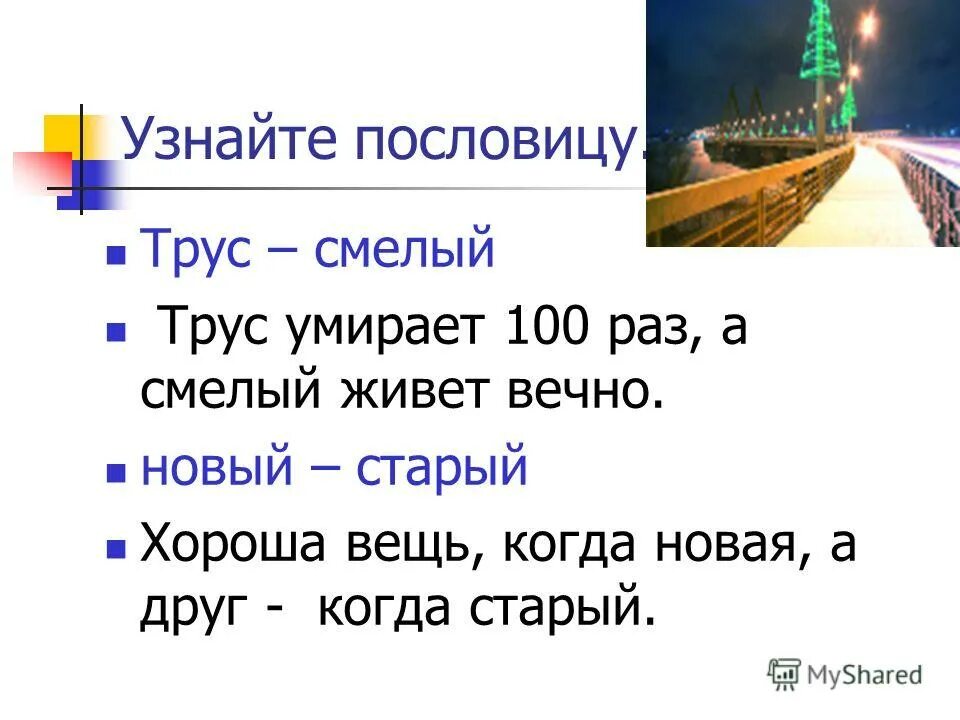 Узнайте пословицу.

Трус – смелый

Трус умирает 100 раз, а смелый живет вечно.

новый – старый

Хороша вещь, когда новая, а друг - когда старый.

MyShared